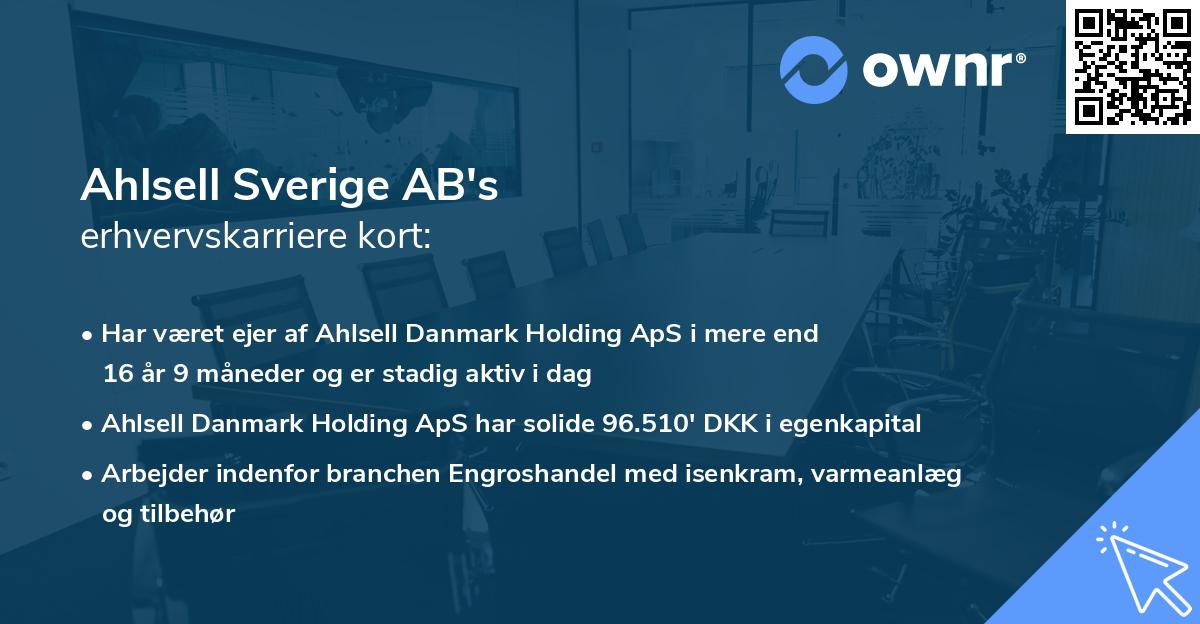 ownr®

Ahlsell Sverige AB's
erhvervskarriere kort:

• Har været ejer af Ahlsell Danmark Holding ApS i mere end 16 år 9 måneder og er stadig aktiv i dag

• Ahlsell Danmark Holding ApS har solide 96.510' DKK i egenkapital

• Arbejder indenfor branchen Engroshandel med isenkram, varmeanlæg og tilbehør